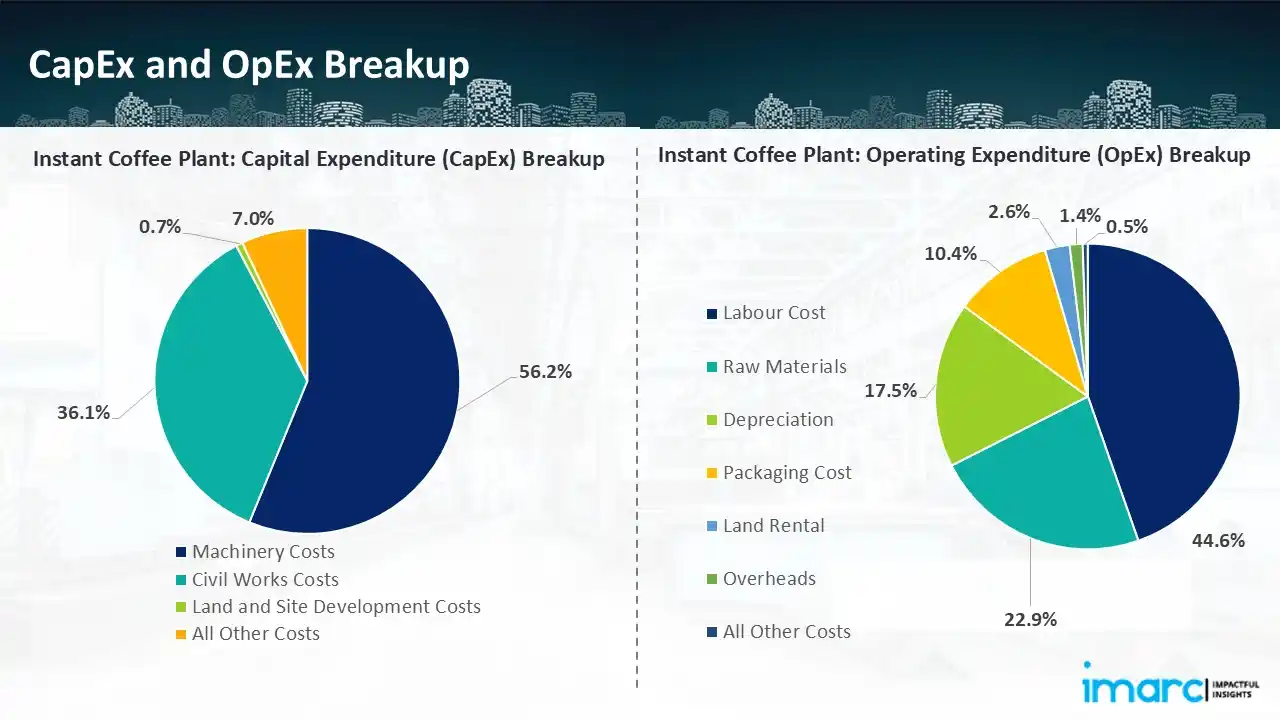 CapEx and OpEx Breakup

Instant Coffee Plant: Capital Expenditure (CapEx) Breakup

0.7%
7.0%
56.2%
36.1%

Machinery Costs
Civil Works Costs
Land and Site Development Costs
All Other Costs

Instant Coffee Plant: Operating Expenditure (OpEx) Breakup

2.6%
1.4%
0.5%
10.4%
17.5%
44.6%
22.9%

Labour Cost
Raw Materials
Depreciation
Packaging Cost
Land Rental
Overheads
All Other Costs

imarc IMPACTFUL INSIGHTS